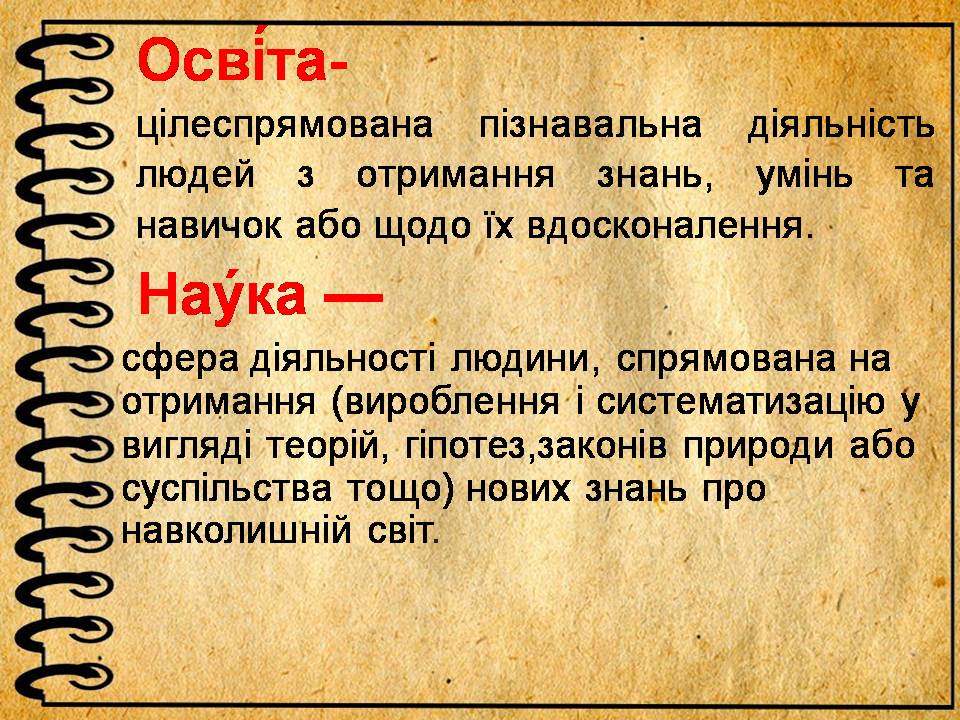 Осві́та-

цілеспрямована пізнавальна діяльність людей з отримання знань, умінь та навичок або щодо їх вдосконалення.

Нау́ка —

сфера діяльності людини, спрямована на отримання (вироблення і систематизацію у вигляді теорій, гіпотез,законів природи або суспільства тощо) нових знань про навколишній світ.